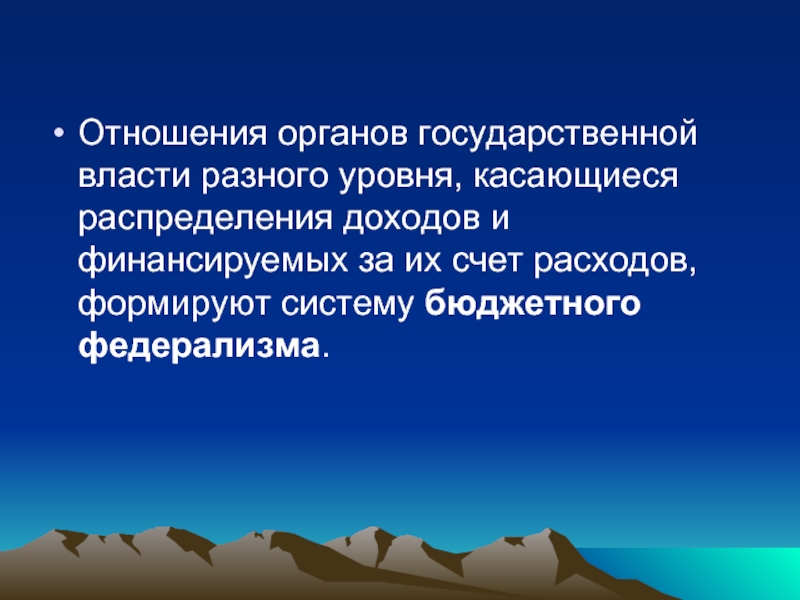 • Отношения органов государственной власти разного уровня, касающиеся распределения доходов и финансируемых за их счет расходов, формируют систему бюджетного федерализма.